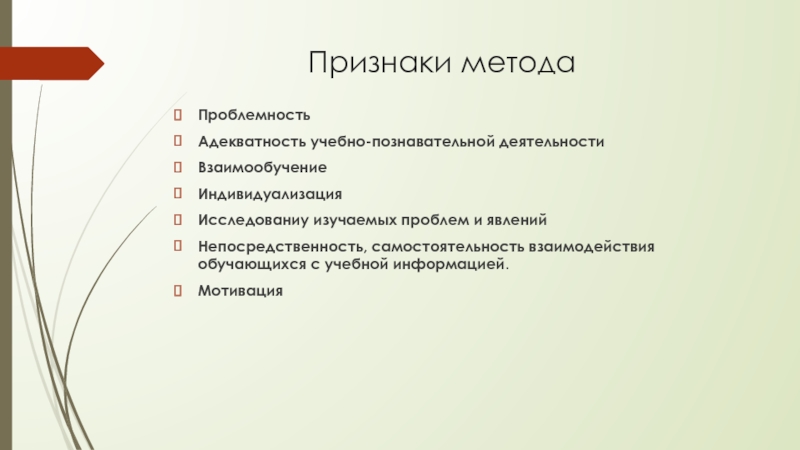 Признаки метода

Проблемность

Адекватность учебно-познавательной деятельности

Взаимообучение

Индивидуализация

Исследованиу изучаемых проблем и явлений

Непосредственность, самостоятельность взаимодействия обучающихся с учебной информацией.

Мотивация